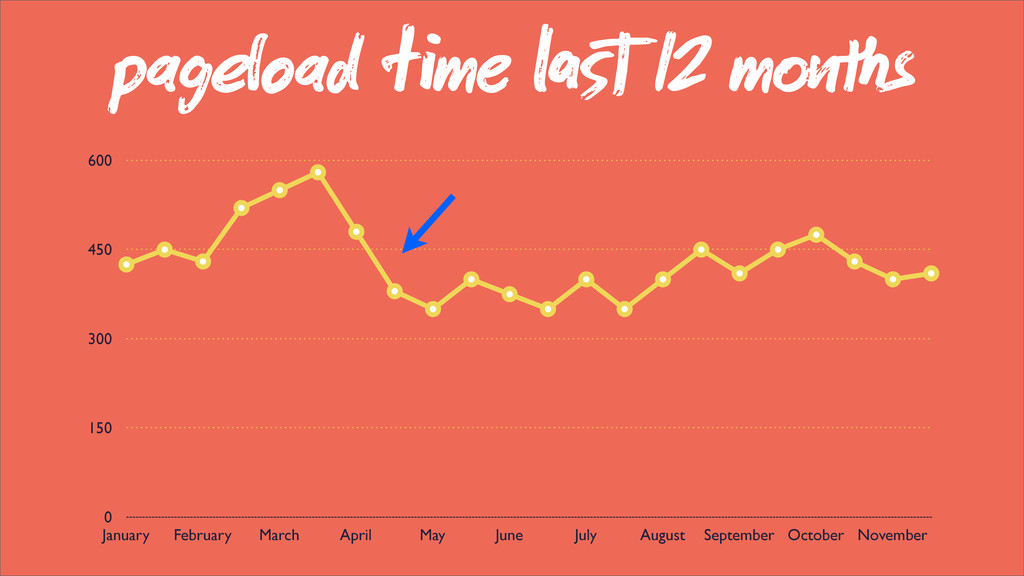 pageload time last 12 months

600
450
300
150
0

January February March April May June July August September October November